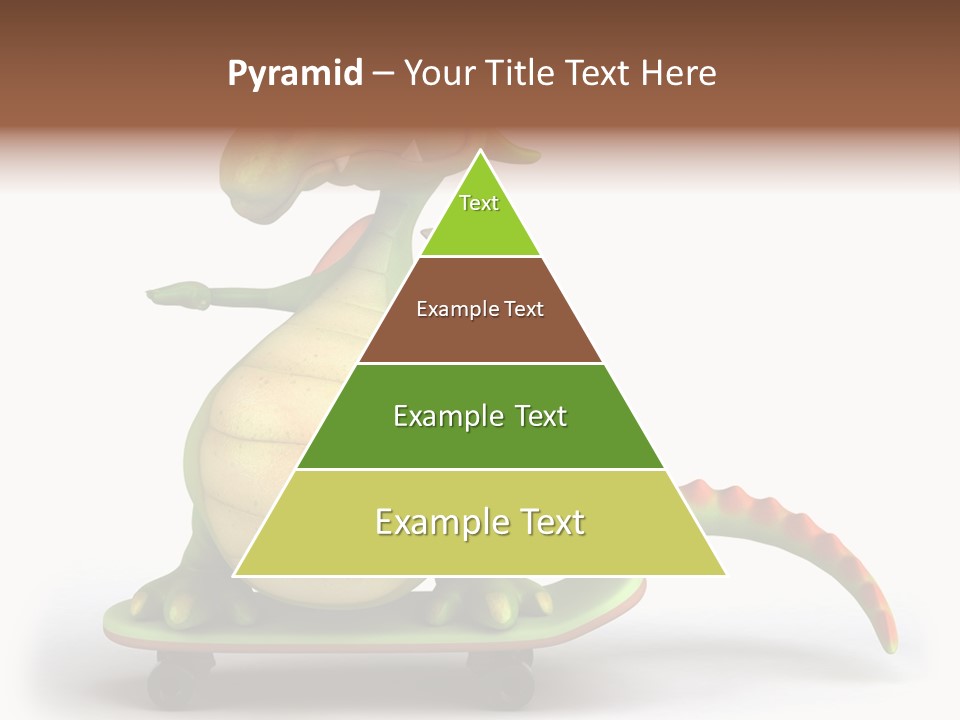 Pyramid – Your Title Text Here

Text

Example Text

Example Text

Example Text